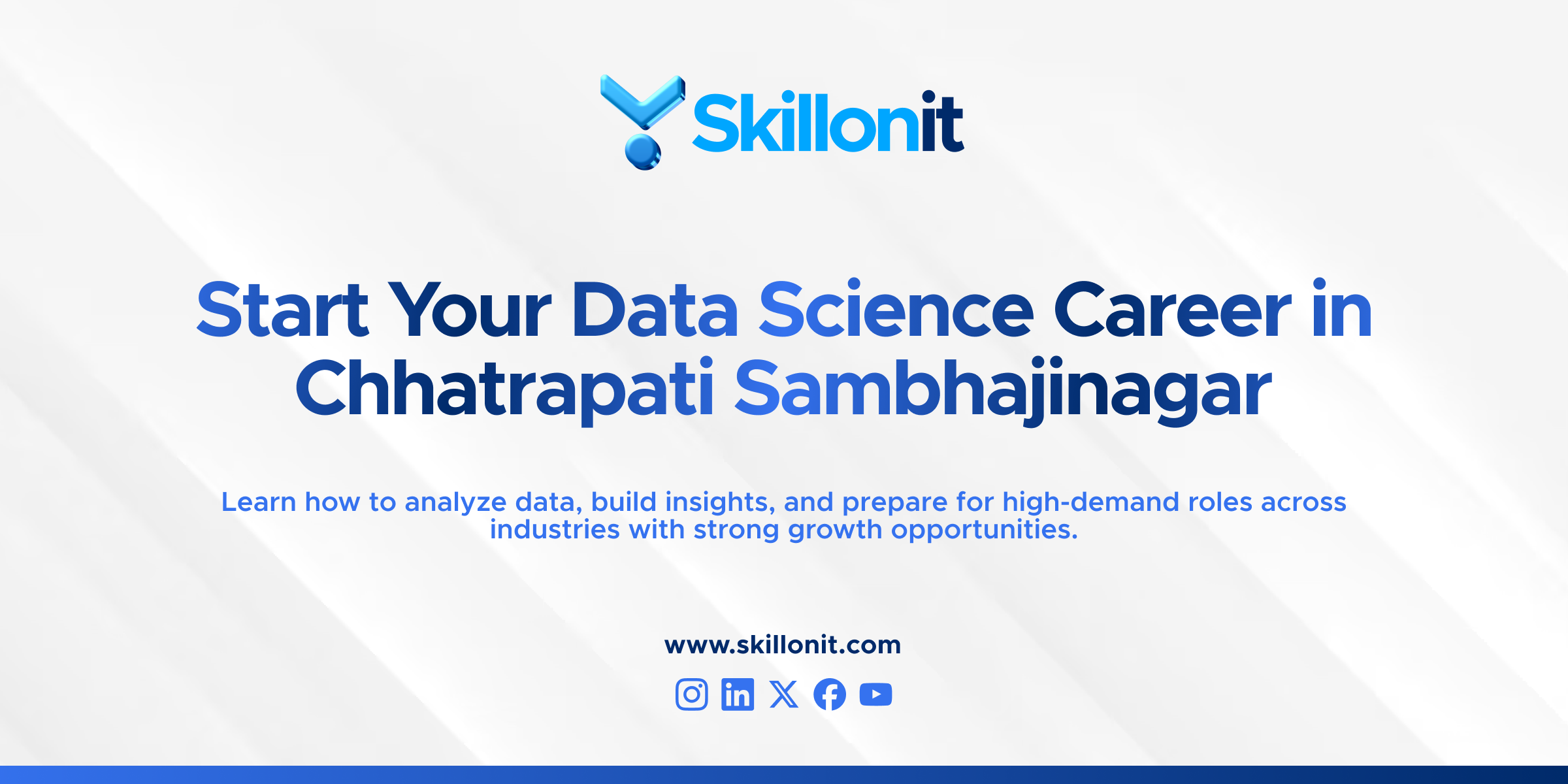 Skillonit

Start Your Data Science Career in Chhatrapati Sambhajinagar

Learn how to analyze data, build insights, and prepare for high-demand roles across industries with strong growth opportunities.

www.skillonit.com